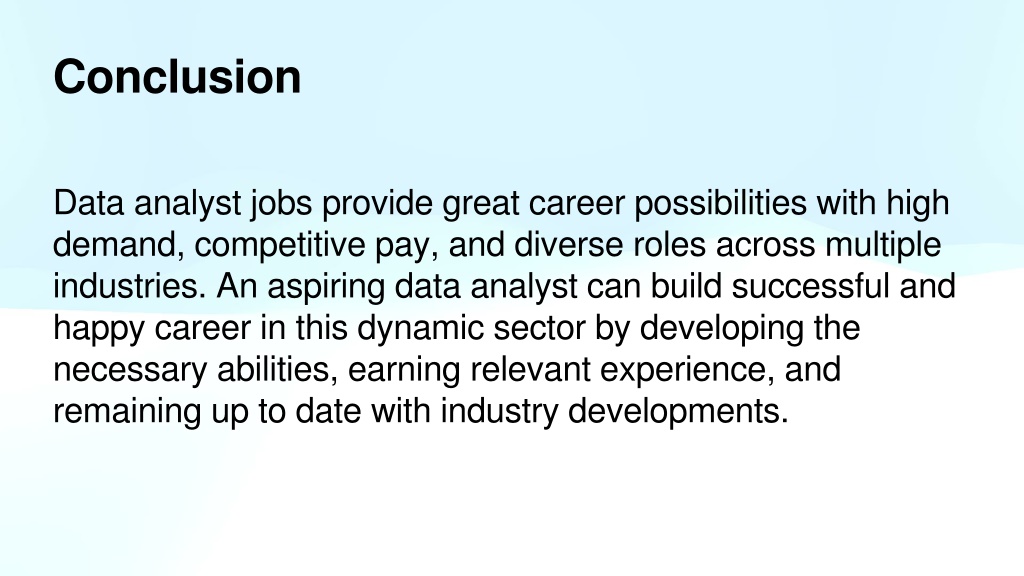 Conclusion

Data analyst jobs provide great career possibilities with high demand, competitive pay, and diverse roles across multiple industries. An aspiring data analyst can build successful and happy career in this dynamic sector by developing the necessary abilities, earning relevant experience, and remaining up to date with industry developments.